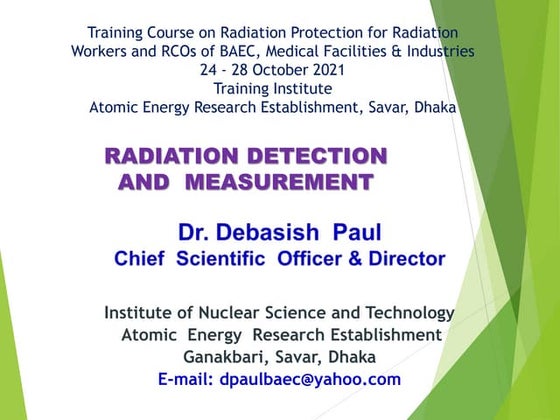 Training Course on Radiation Protection for Radiation Workers and RCOs of BAEC, Medical Facilities & Industries
24 - 28 October 2021
Training Institute
Atomic Energy Research Establishment, Savar, Dhaka

RADIATION DETECTION AND MEASUREMENT

Dr. Debasish Paul
Chief Scientific Officer & Director

Institute of Nuclear Science and Technology
Atomic Energy Research Establishment
Ganakbari, Savar, Dhaka
E-mail: dpaulbaec@yahoo.com